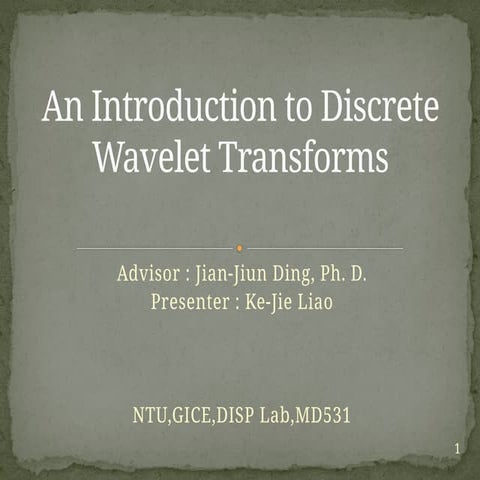 An Introduction to Discrete Wavelet Transforms

Advisor : Jian-Jiun Ding, Ph. D.
Presenter : Ke-Jie Liao

NTU,GICE,DISP Lab,MD531

1